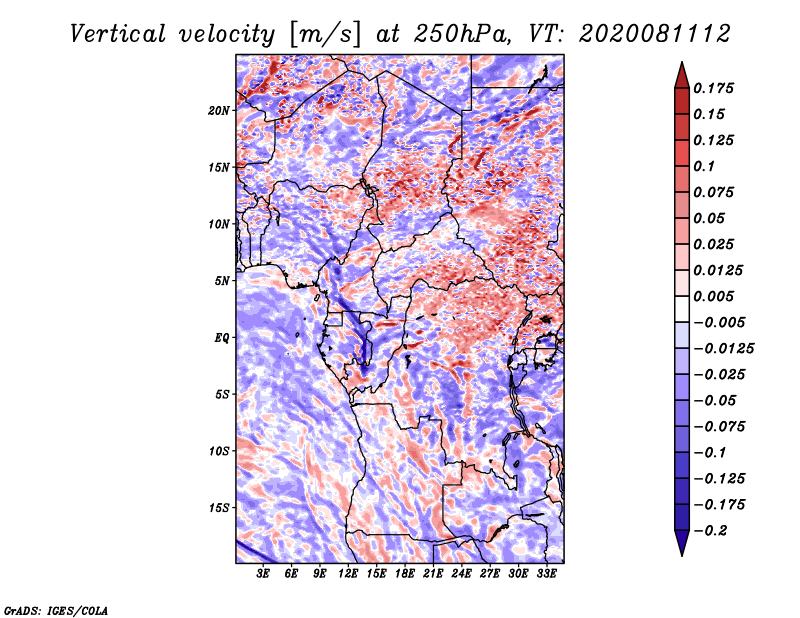 Vertical velocity [m/s] at 250hPa, VT: 2020081112

20N
15N
10N
5N
EQ
5S
10S
15S

3E 6E 9E 12E 15E 18E 21E 24E 27E 30E 33E

0.175
0.15
0.125
0.1
0.075
0.05
0.025
0.0125
0.005
−0.005
−0.0125
−0.025
−0.05
−0.075
−0.1
−0.125
−0.175
−0.2

GrADS: IGES/COLA